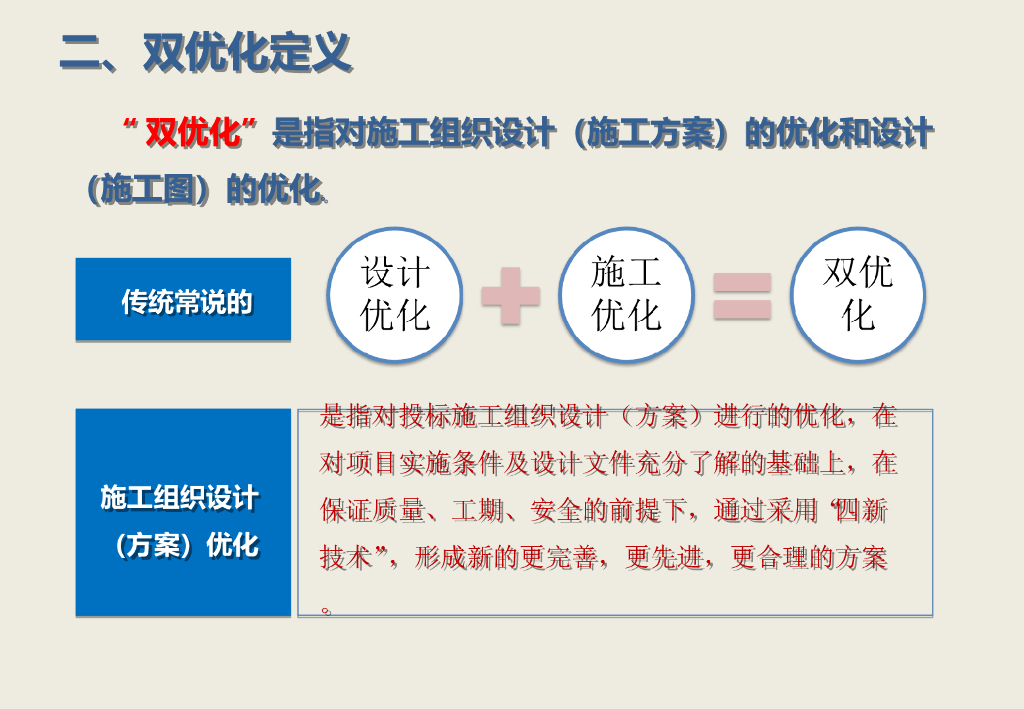 二、双优化定义

“双优化”是指对施工组织设计（施工方案）的优化和设计（施工图）的优化。

传统常说的

设计优化

施工优化

双优化

施工组织设计（方案）优化

是指对投标施工组织设计（方案）进行的优化，在对项目实施条件及设计文件充分了解的基础上，在保证质量、工期、安全的前提下，通过采用“四新技术”，形成新的更完善，更先进，更合理的方案。